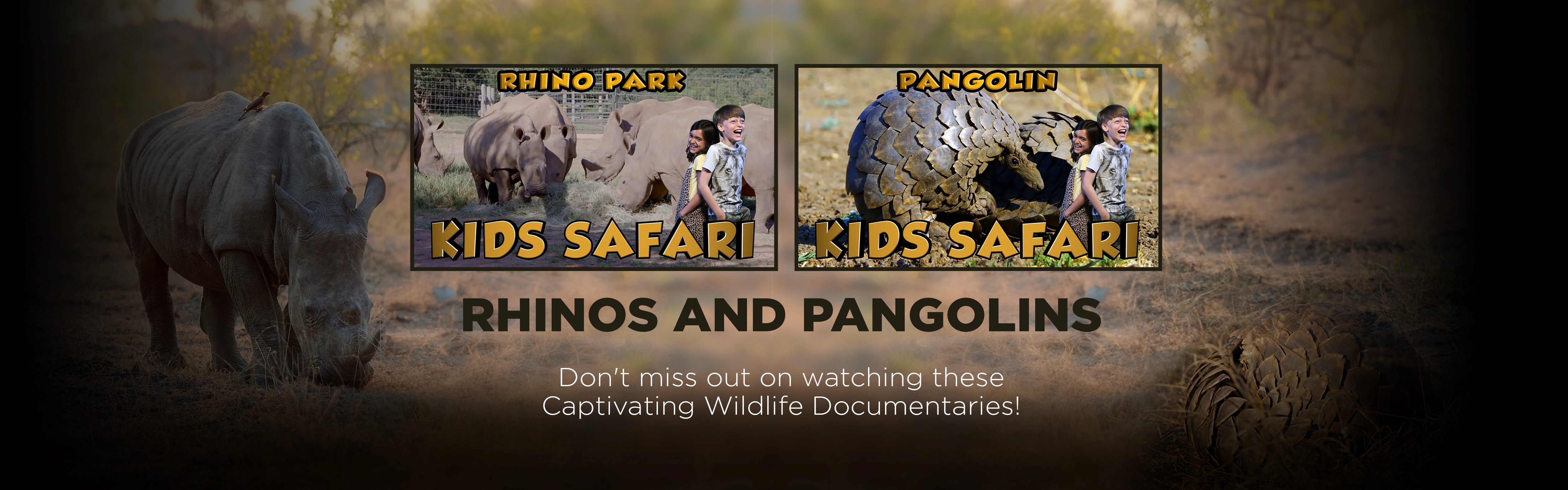 RHINO PARK

KIDS SAFARI

PANGOLIN

KIDS SAFARI

RHINOS AND PANGOLINS

Don't miss out on watching these Captivating Wildlife Documentaries!